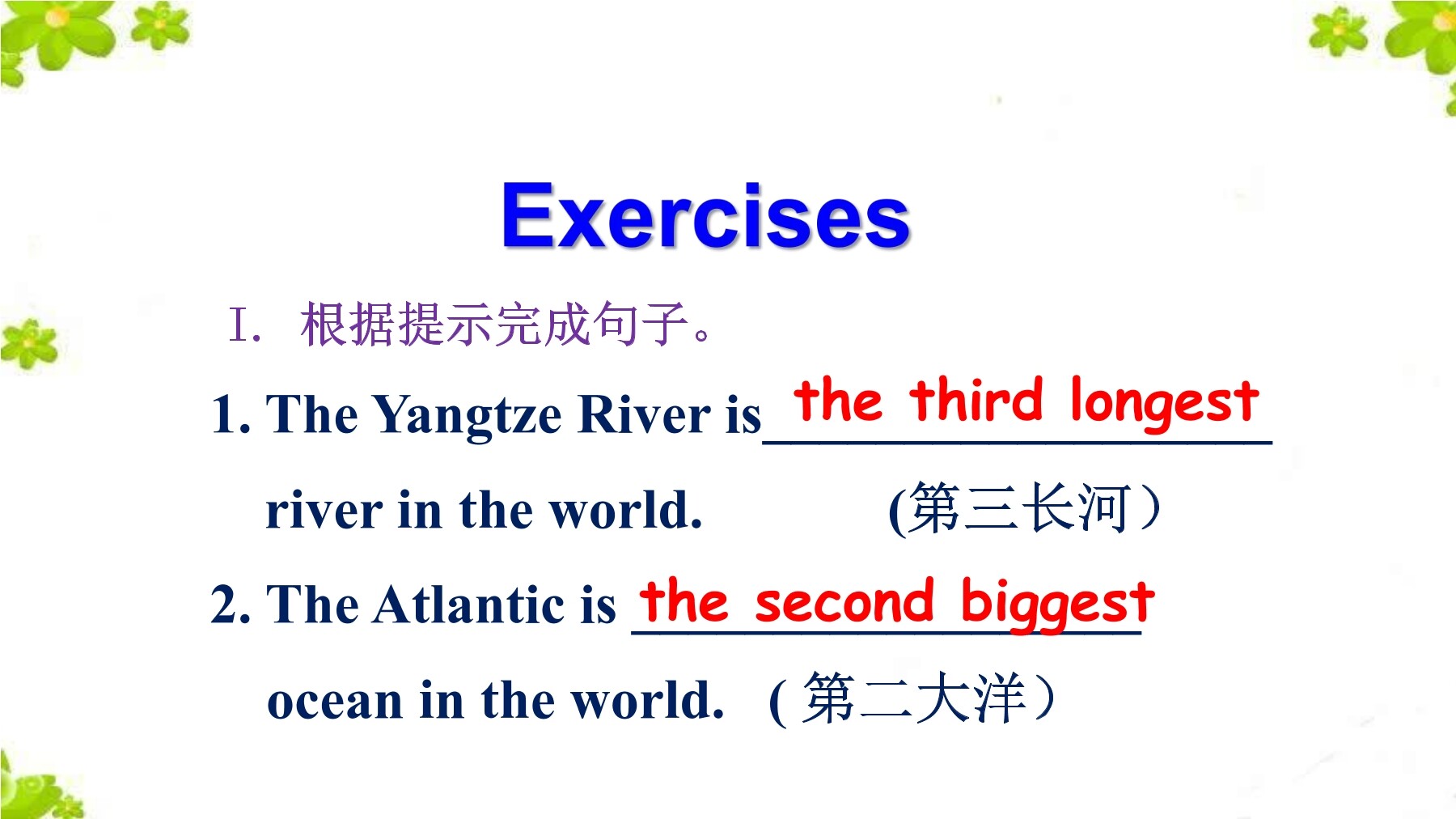 Exercises

I. 根据提示完成句子。

1. The Yangtze River is the third longest river in the world. (第三长河）

2. The Atlantic is the second biggest ocean in the world. ( 第二大洋）